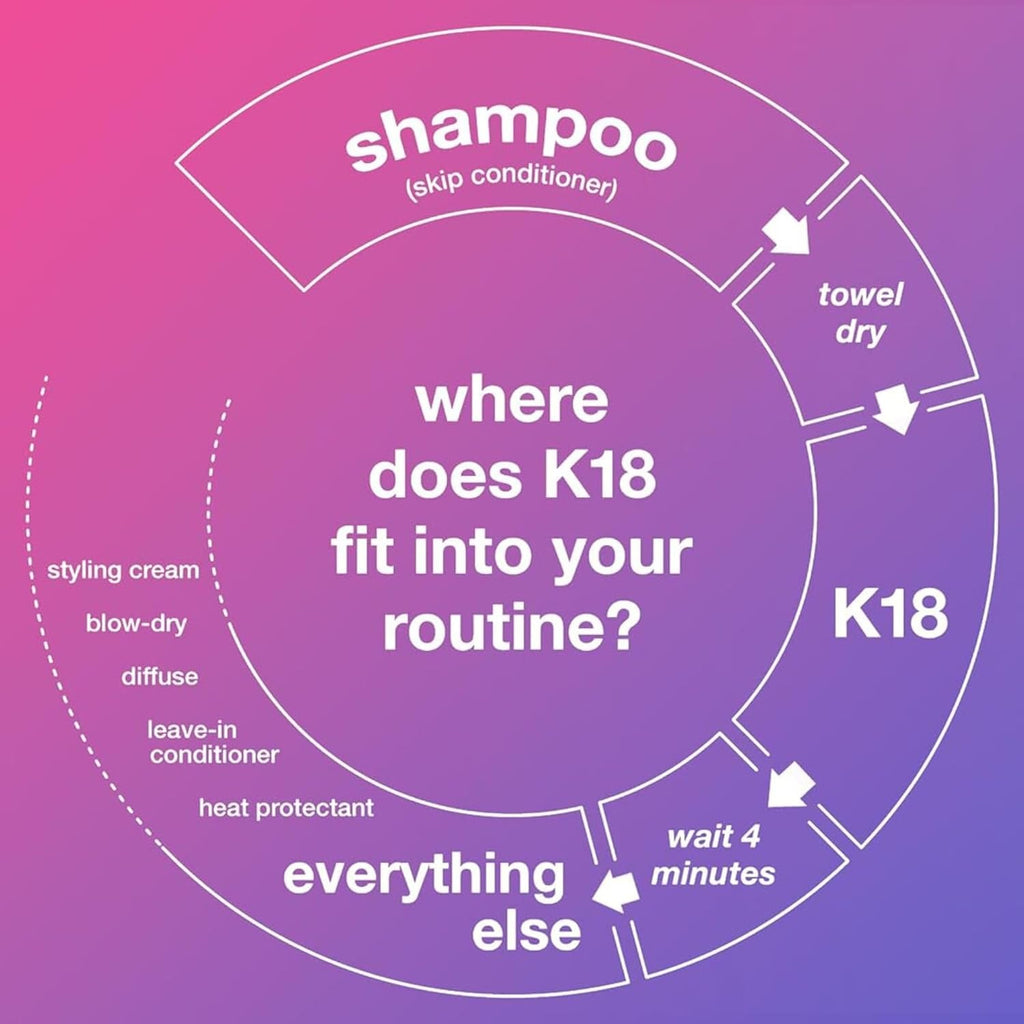 where does K18 fit into your routine?

shampoo
(skip conditioner)

towel dry

K18

wait 4 minutes

everything else

styling cream

blow-dry

diffuse

leave-in conditioner

heat protectant